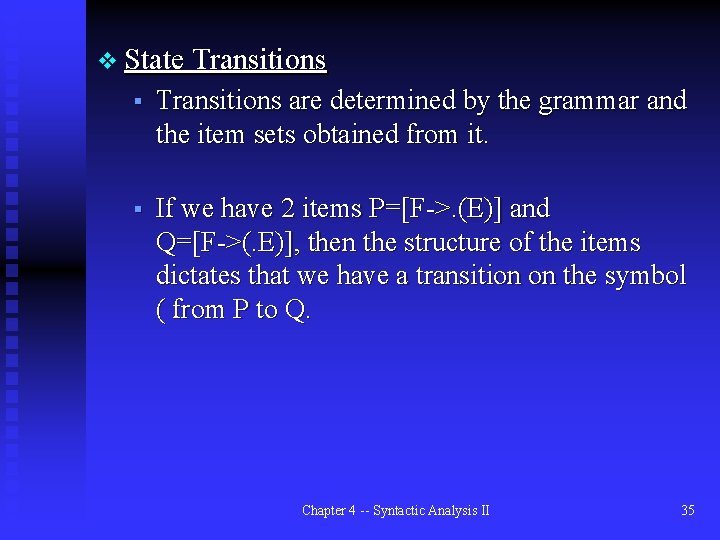 State Transitions

Transitions are determined by the grammar and the item sets obtained from it.

If we have 2 items P=[F->.(E)] and Q=[F->(.E)], then the structure of the items dictates that we have a transition on the symbol ( from P to Q.

Chapter 4 -- Syntactic Analysis II

35